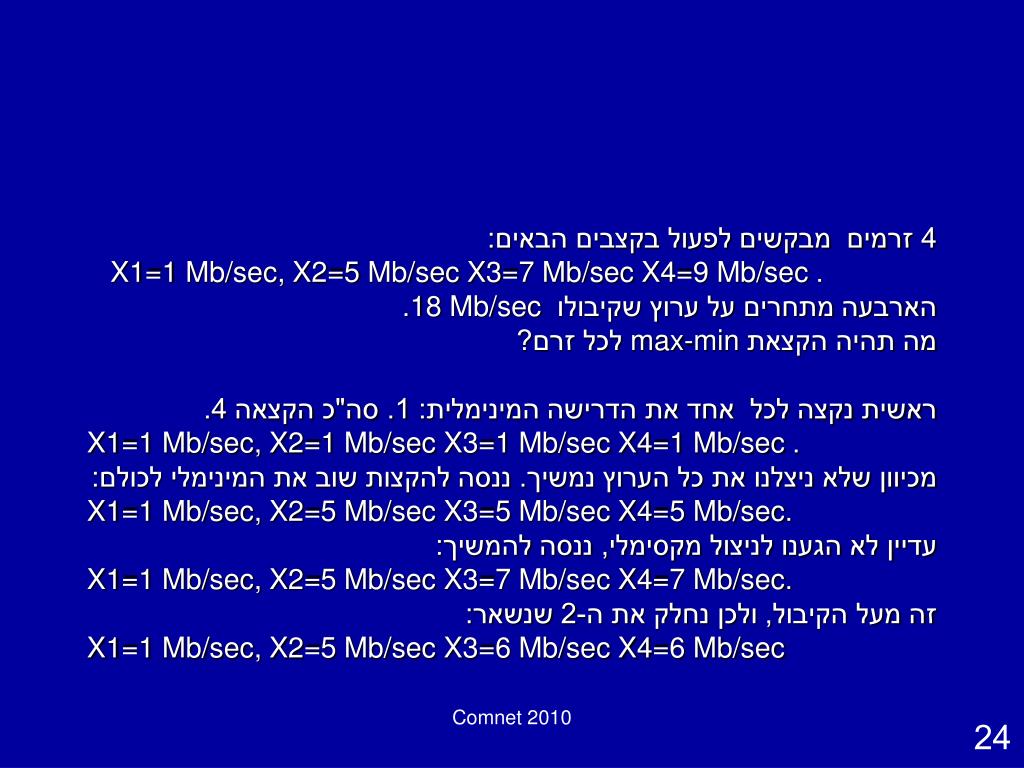 4 זרמים מבקשים לפעול בקצבים הבאים:
X1=1 Mb/sec, X2=5 Mb/sec X3=7 Mb/sec X4=9 Mb/sec .
הארבעה מתחרים על ערוץ שקיבולו 18 Mb/sec.
מה תהיה הקצאת max-min לכל זרם?

ראשית נקצה לכל אחד את הדרישה המינימלית: 1. סה"כ הקצאה 4.
X1=1 Mb/sec, X2=1 Mb/sec X3=1 Mb/sec X4=1 Mb/sec .
מכיוון שלא ניצלנו את כל הערוץ נמשיך. ננסה להקצות שוב את המינימלי לכולם:
X1=1 Mb/sec, X2=5 Mb/sec X3=5 Mb/sec X4=5 Mb/sec.
עדיין לא הגענו לניצול מקסימלי, ננסה להמשיך:
X1=1 Mb/sec, X2=5 Mb/sec X3=7 Mb/sec X4=7 Mb/sec.
זה מעל הקיבול, ולכן נחלק את ה-2 שנשאר:
X1=1 Mb/sec, X2=5 Mb/sec X3=6 Mb/sec X4=6 Mb/sec

Comnet 2010

24